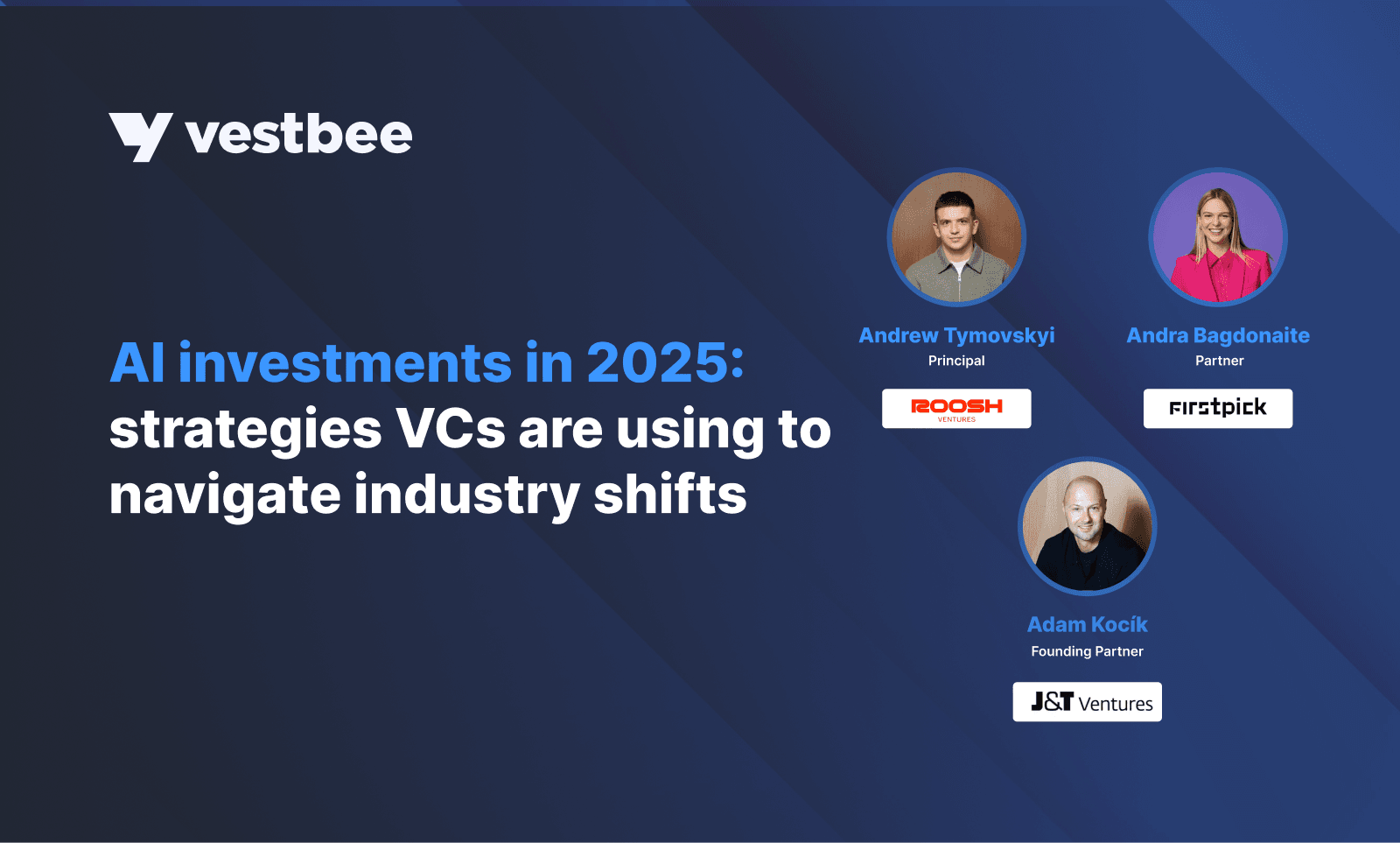 vestbee

AI investments in 2025: strategies VCs are using to navigate industry shifts

Andrew Tymovskyi
Principal
ROOSH
VENTURES

Andra Bagdonaite
Partner
Firstpick

Adam Kocík
Founding Partner
J&T Ventures